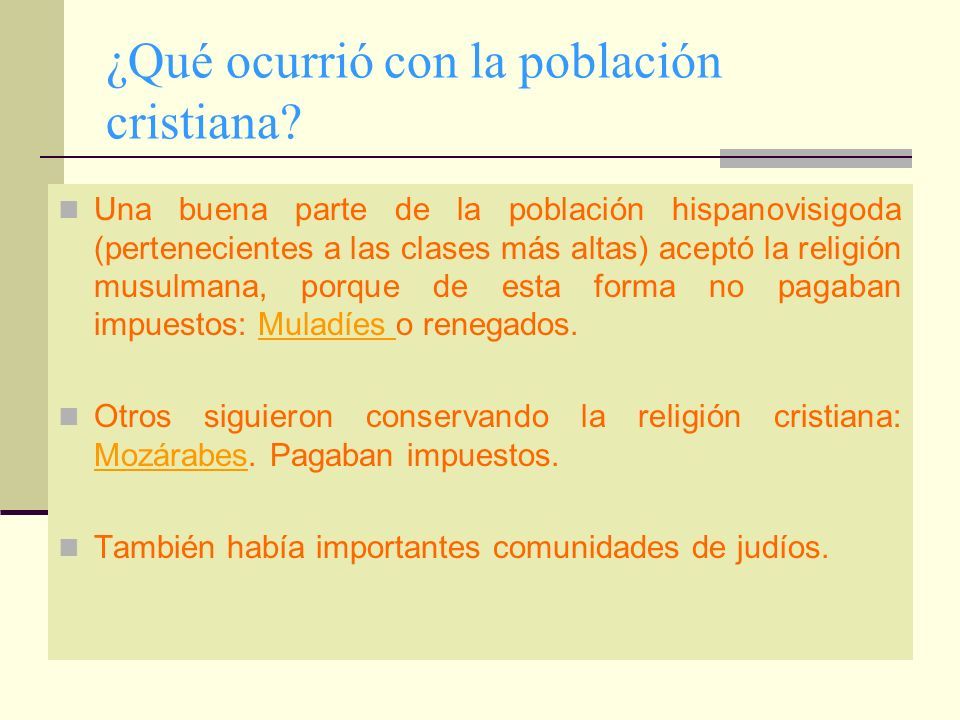 ¿Qué ocurrió con la población cristiana?

Una buena parte de la población hispanovisigoda (pertenecientes a las clases más altas) aceptó la religión musulmana, porque de esta forma no pagaban impuestos: Muladíes o renegados.

Otros siguieron conservando la religión cristiana: Mozárabes. Pagaban impuestos.

También había importantes comunidades de judíos.